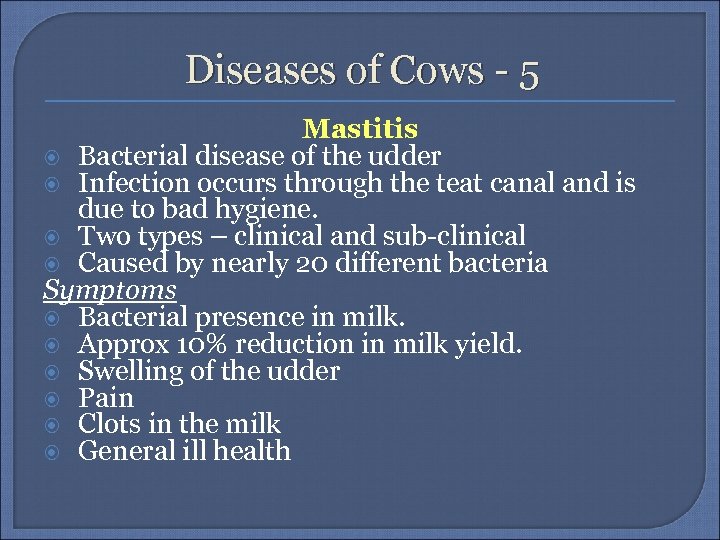 Diseases of Cows - 5

Mastitis

- Bacterial disease of the udder
- Infection occurs through the teat canal and is due to bad hygiene.
- Two types – clinical and sub-clinical
- Caused by nearly 20 different bacteria

Symptoms

- Bacterial presence in milk.
- Approx 10% reduction in milk yield.
- Swelling of the udder
- Pain
- Clots in the milk
- General ill health